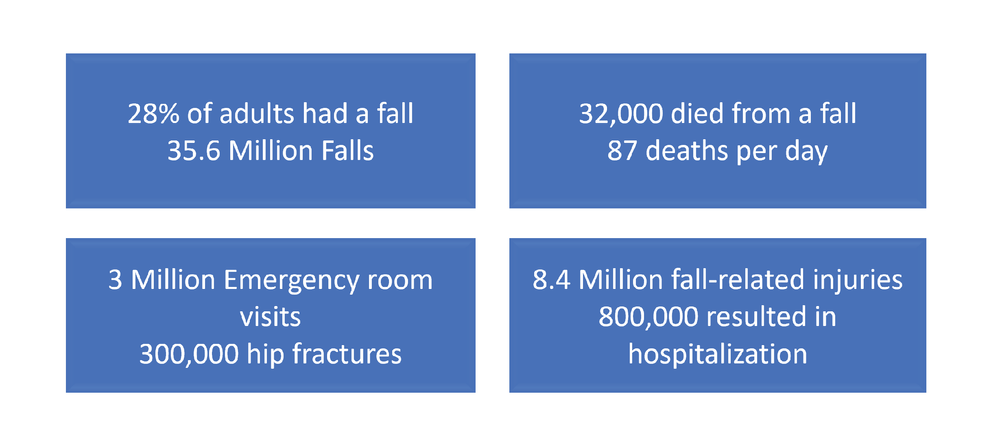 28% of adults had a fall
35.6 Million Falls

32,000 died from a fall
87 deaths per day

3 Million Emergency room visits
300,000 hip fractures

8.4 Million fall-related injuries
800,000 resulted in hospitalization